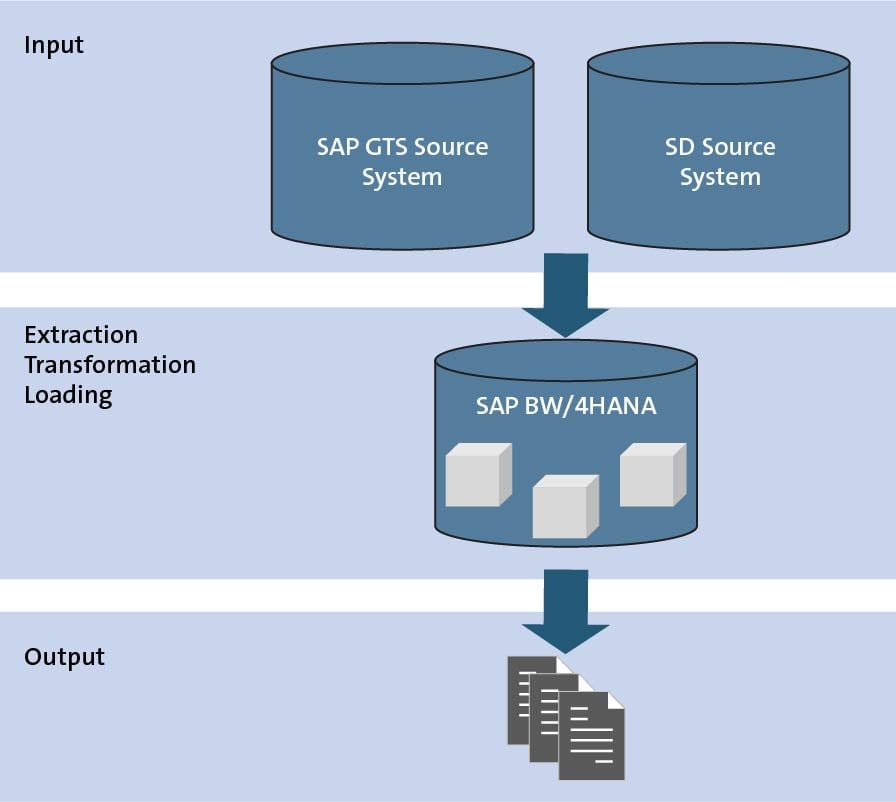 Input

SAP GTS Source System

SD Source System

Extraction
Transformation
Loading

SAP BW/4HANA

Output